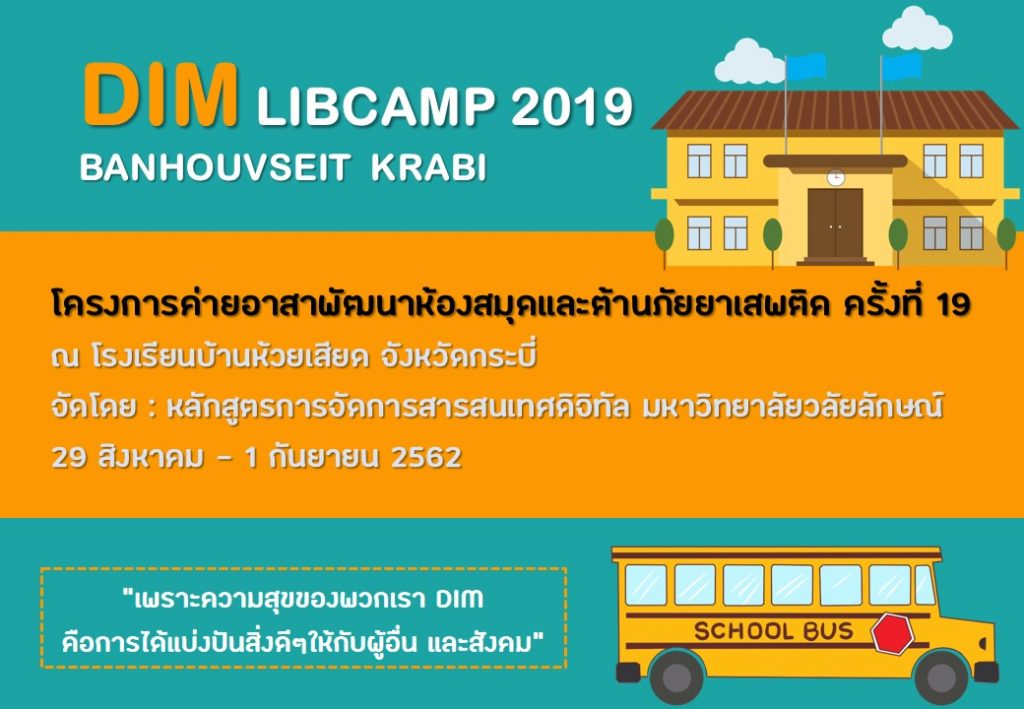 DIM LIBCAMP 2019
BANHOUVSEIT KRABI

โครงการค่ายอาสาพัฒนาห้องสมุดและต้านภัยยาเสพติด ครั้งที่ 19
ณ โรงเรียนบ้านห้วยเสียด จังหวัดกระบี่
จัดโดย : หลักสูตรการจัดการสารสนเทศดิจิทัล มหาวิทยาลัยวลัยลักษณ์
29 สิงหาคม - 1 กันยายน 2562

"เพราะความสุขของพวกเรา DIM
คือการได้แบ่งปันสิ่งดีๆให้กับผู้อื่น และสังคม"

SCHOOL BUS